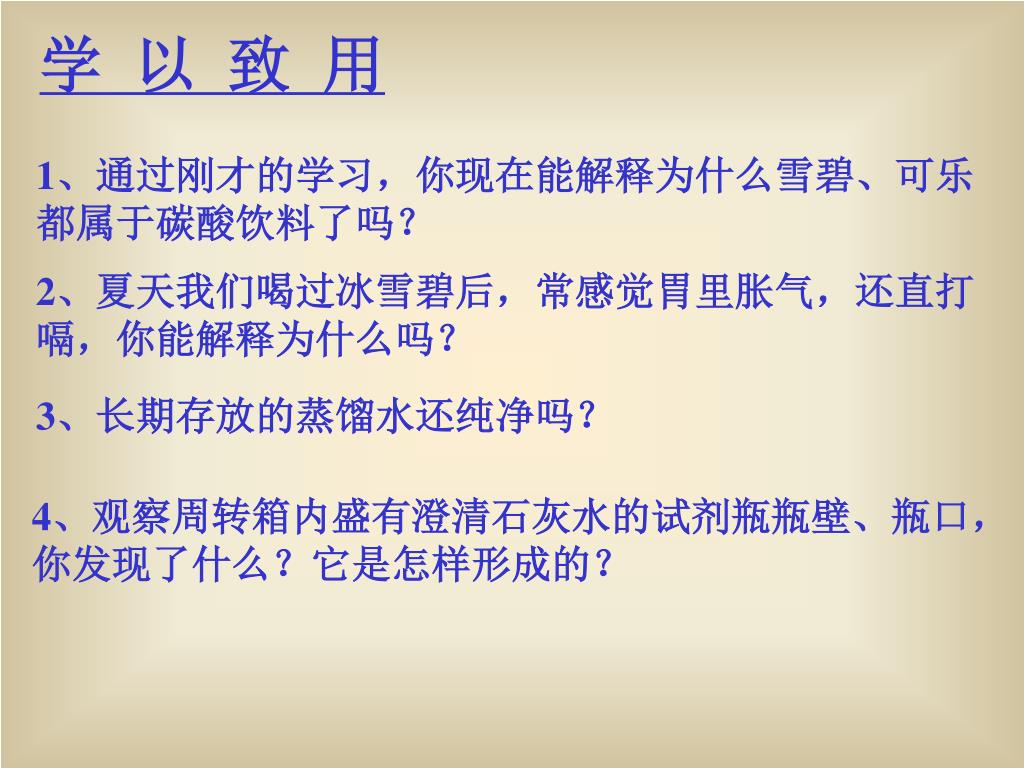 学 以 致 用

1、通过刚才的学习，你现在能解释为什么雪碧、可乐都属于碳酸饮料了吗？

2、夏天我们喝过冰雪碧后，常感觉胃里胀气，还直打嗝，你能解释为什么吗？

3、长期存放的蒸馏水还纯净吗？

4、观察周转箱内盛有澄清石灰水的试剂瓶瓶壁、瓶口，你发现了什么？它是怎样形成的？